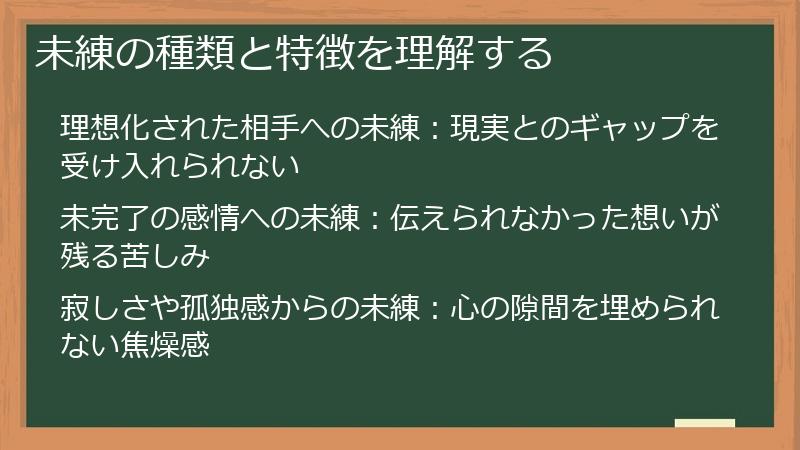 未練の種類と特徴を理解する

理想化された相手への未練：現実とのギャップを受け入れられない

未完了の感情への未練：伝えられなかった想いが残る苦しみ

寂しさや孤独感からの未練：心の隙間を埋められない焦燥感